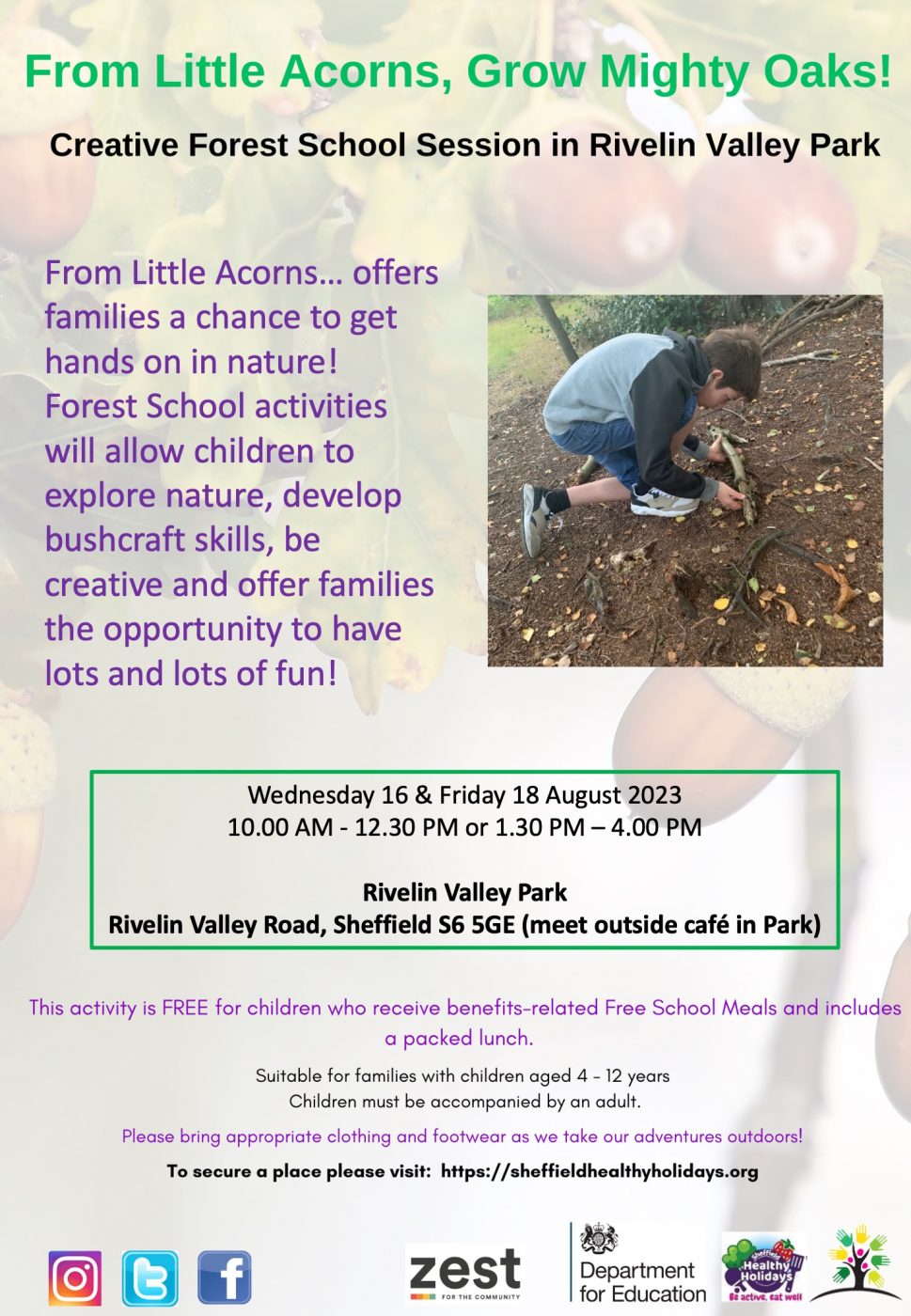 From Little Acorns, Grow Mighty Oaks!

Creative Forest School Session in Rivelin Valley Park

From Little Acorns… offers families a chance to get hands on in nature! Forest School activities will allow children to explore nature, develop bushcraft skills, be creative and offer families the opportunity to have lots and lots of fun!

Wednesday 16 & Friday 18 August 2023
10.00 AM - 12.30 PM or 1.30 PM – 4.00 PM

Rivelin Valley Park
Rivelin Valley Road, Sheffield S6 5GE (meet outside café in Park)

This activity is FREE for children who receive benefits-related Free School Meals and includes a packed lunch.

Suitable for families with children aged 4 - 12 years
Children must be accompanied by an adult.

Please bring appropriate clothing and footwear as we take our adventures outdoors!

To secure a place please visit: https://sheffieldhealthyholidays.org

zest FOR THE COMMUNITY

Department for Education

Sheffield Healthy Holidays Be active, eat well